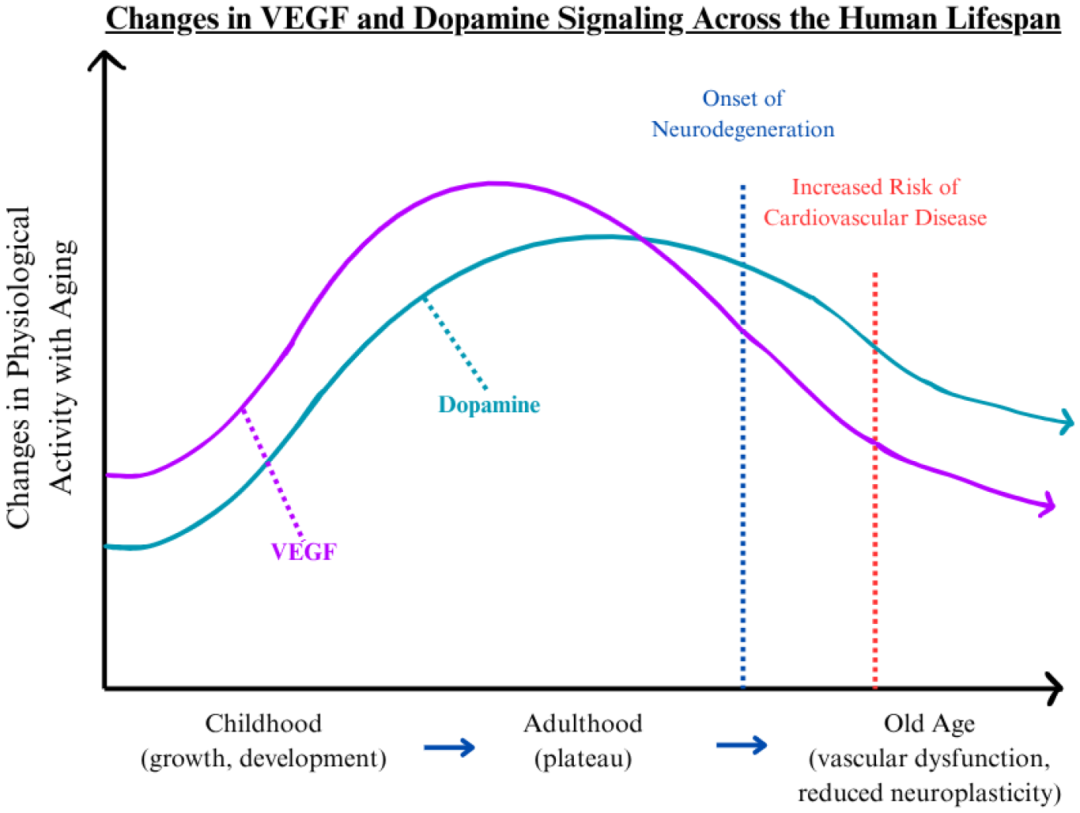 Changes in VEGF and Dopamine Signaling Across the Human Lifespan

Changes in Physiological Activity with Aging

Onset of Neurodegeneration

Increased Risk of Cardiovascular Disease

Dopamine

VEGF

Childhood (growth, development)

Adulthood (plateau)

Old Age (vascular dysfunction, reduced neuroplasticity)